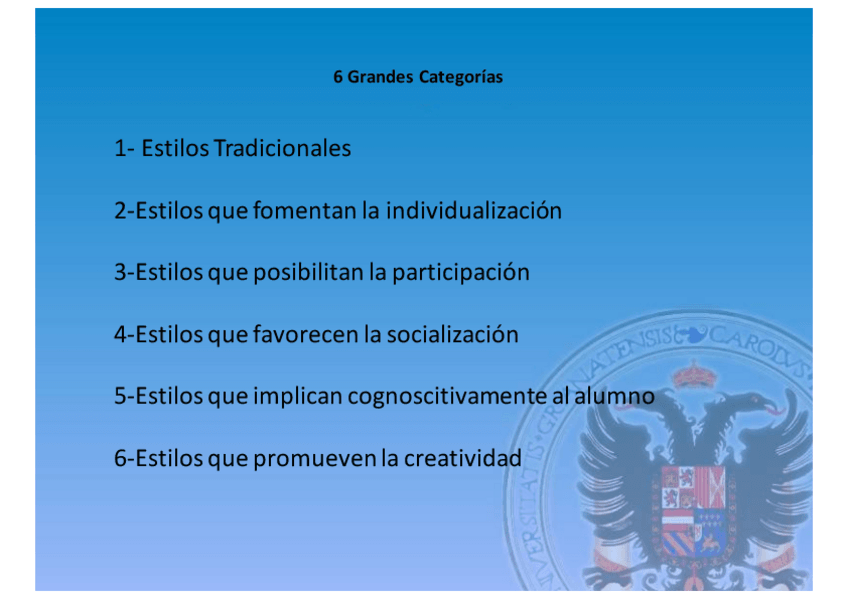 6 Grandes Categorías

1- Estilos Tradicionales

2-Estilos que fomentan la individualización

3-Estilos que posibilitan la participación

4-Estilos que favorecen la socialización

5-Estilos que implican cognoscitivamente al alumno

6-Estilos que promueven la creatividad

UNIVERSITATIS GRANATENSIS CAROLUS